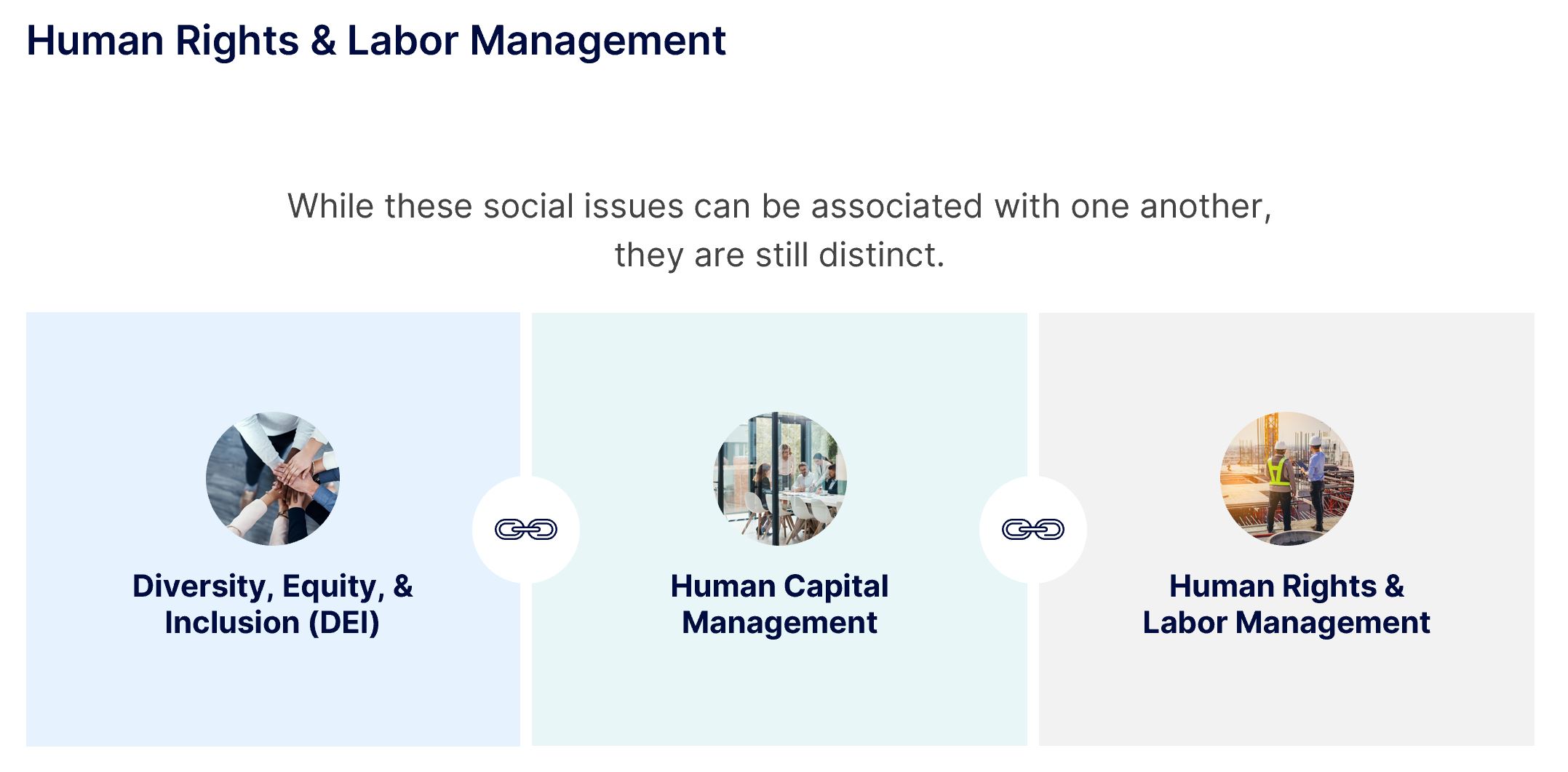 Human Rights & Labor Management

While these social issues can be associated with one another, they are still distinct.

Diversity, Equity, & Inclusion (DEI)

Human Capital Management

Human Rights & Labor Management